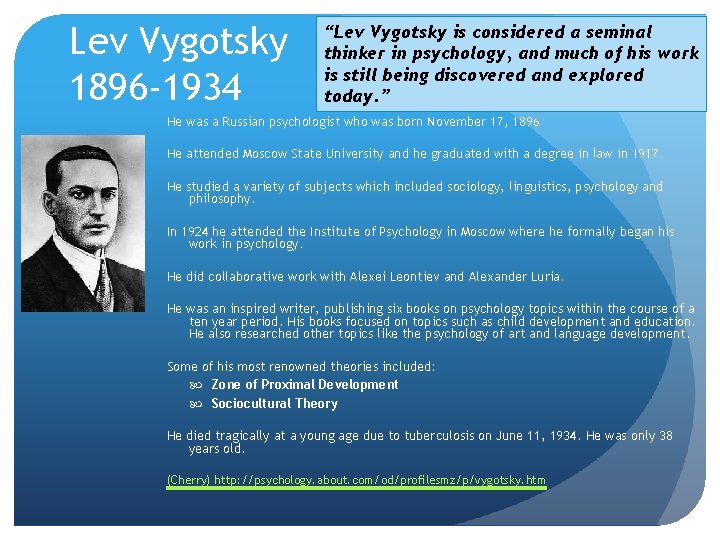 Lev Vygotsky
1896-1934

"Lev Vygotsky is considered a seminal thinker in psychology, and much of his work is still being discovered and explored today."

He was a Russian psychologist who was born November 17, 1896

He attended Moscow State University and he graduated with a degree in law in 1917.

He studied a variety of subjects which included sociology, linguistics, psychology and philosophy.

In 1924 he attended the Institute of Psychology in Moscow where he formally began his work in psychology.

He did collaborative work with Alexei Leontiev and Alexander Luria.

He was an inspired writer, publishing six books on psychology topics within the course of a ten year period. His books focused on topics such as child development and education. He also researched other topics like the psychology of art and language development.

Some of his most renowned theories included:
Zone of Proximal Development
Sociocultural Theory

He died tragically at a young age due to tuberculosis on June 11, 1934. He was only 38 years old.

(Cherry) http://psychology.about.com/od/profilesmz/p/vygotsky.htm